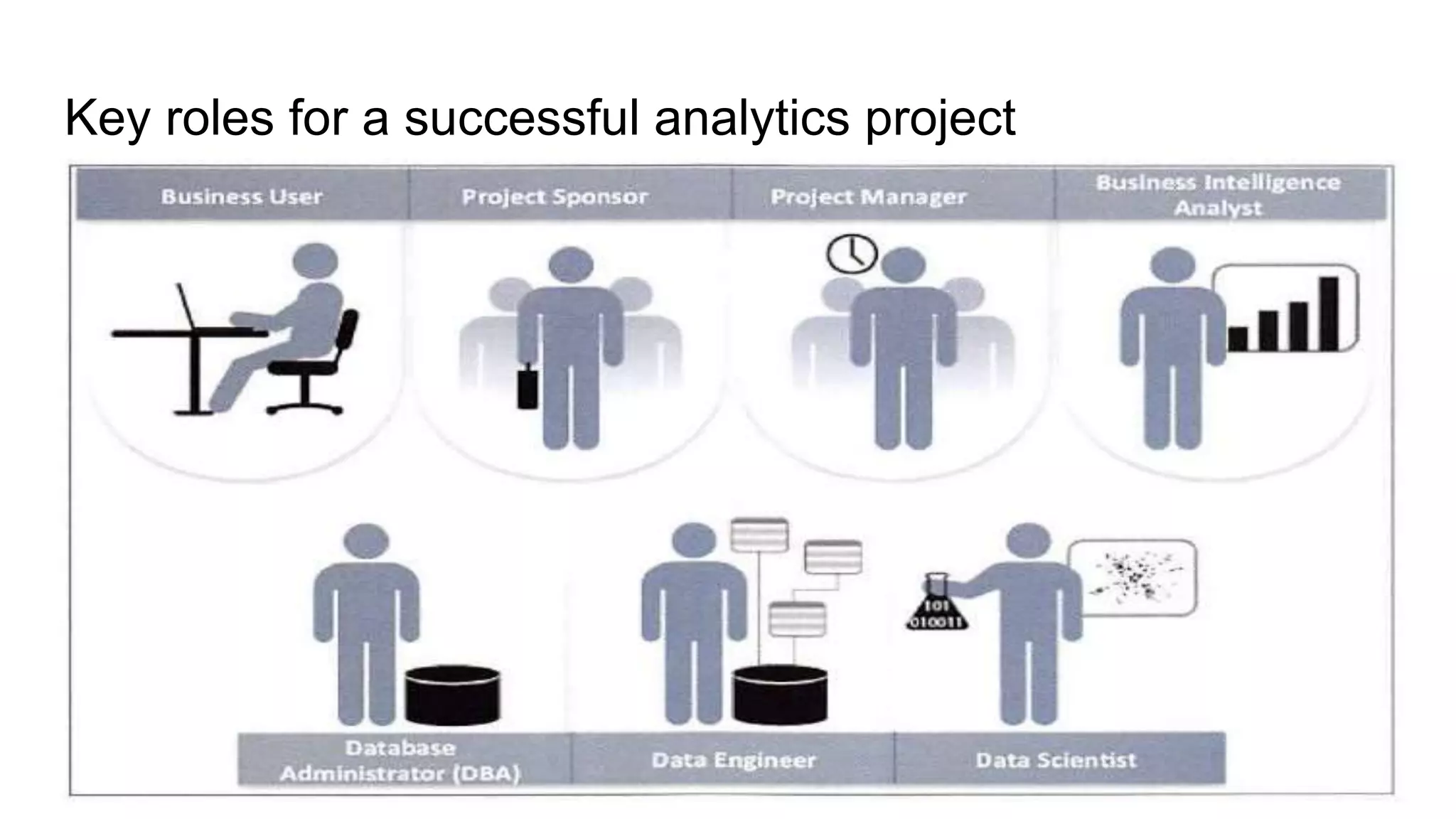 Key roles for a successful analytics project

Business User

Project Sponsor

Project Manager

Business Intelligence Analyst

101 010011

Database Administrator (DBA)

Data Engineer

Data Scientist